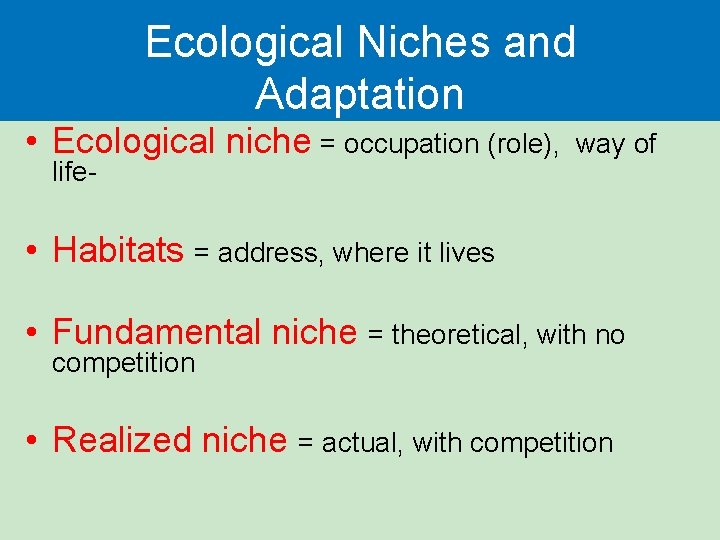 Ecological Niches and Adaptation

• Ecological niche = occupation (role), way of life-

• Habitats = address, where it lives

• Fundamental niche = theoretical, with no competition

• Realized niche = actual, with competition